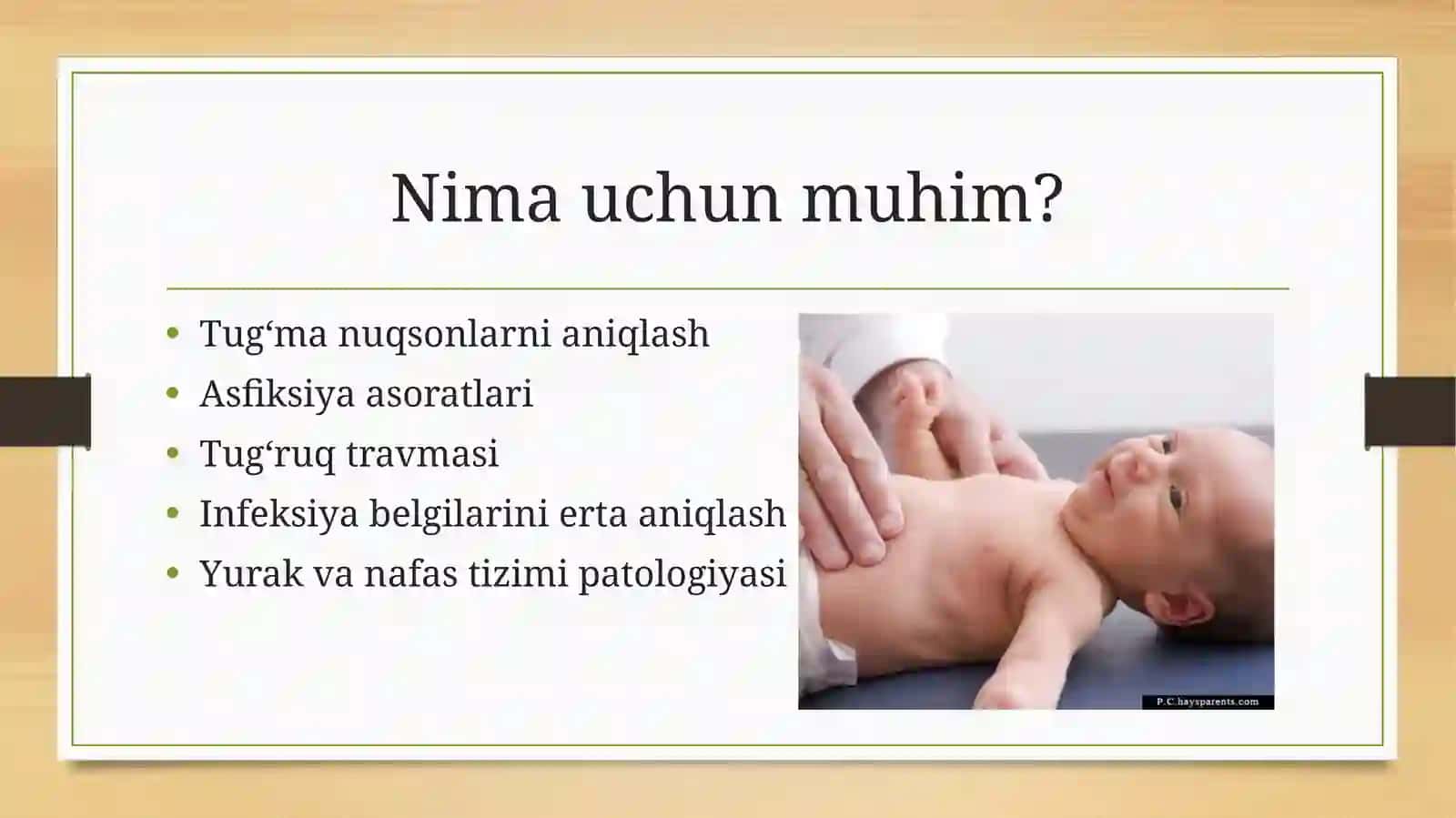 Nima uchun muhim?

• Tug'ma nuqsonlarni aniqlash
• Asfiksiya asoratlari
• Tug'ruq travmasi
• Infeksiya belgilarini erta aniqlash
• Yurak va nafas tizimi patologiyasi

P.C.haysparents.com